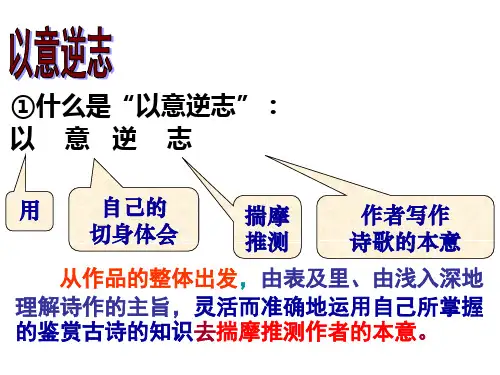 以意逆志

①什么是“以意逆志”：

以　意　逆　志

用

自己的切身体会

揣摩推测

作者写作诗歌的本意

从作品的整体出发，由表及里、由浅入深地理解诗作的主旨，灵活而准确地运用自己所掌握的鉴赏古诗的知识去揣摩推测作者的本意。